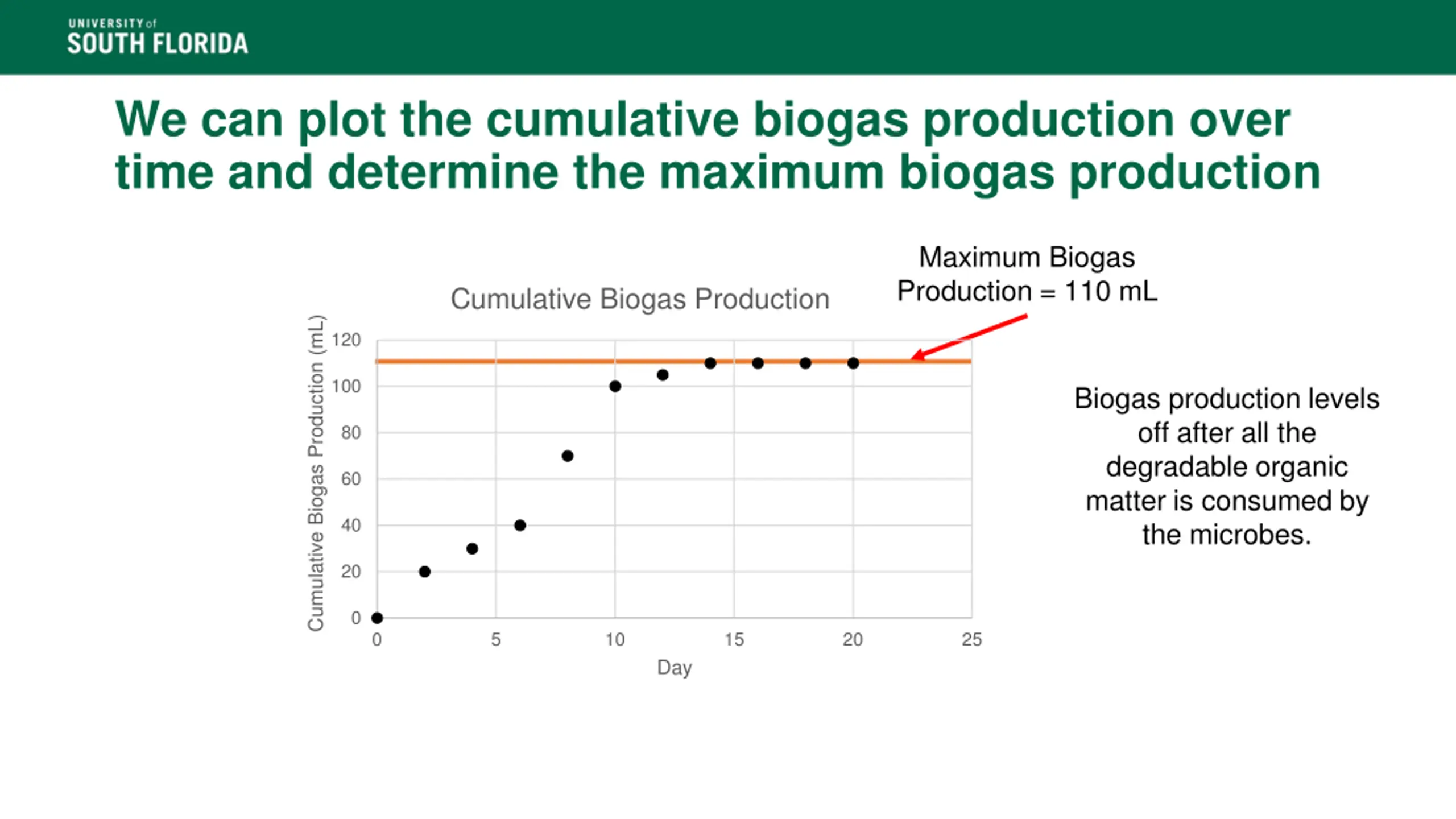 UNIVERSITY of
SOUTH FLORIDA

We can plot the cumulative biogas production over time and determine the maximum biogas production

Maximum Biogas Production = 110 mL

Cumulative Biogas Production

Cumulative Biogas Production (mL)

120
100
80
60
40
20
0

0 5 10 15 20 25

Day

Biogas production levels off after all the degradable organic matter is consumed by the microbes.